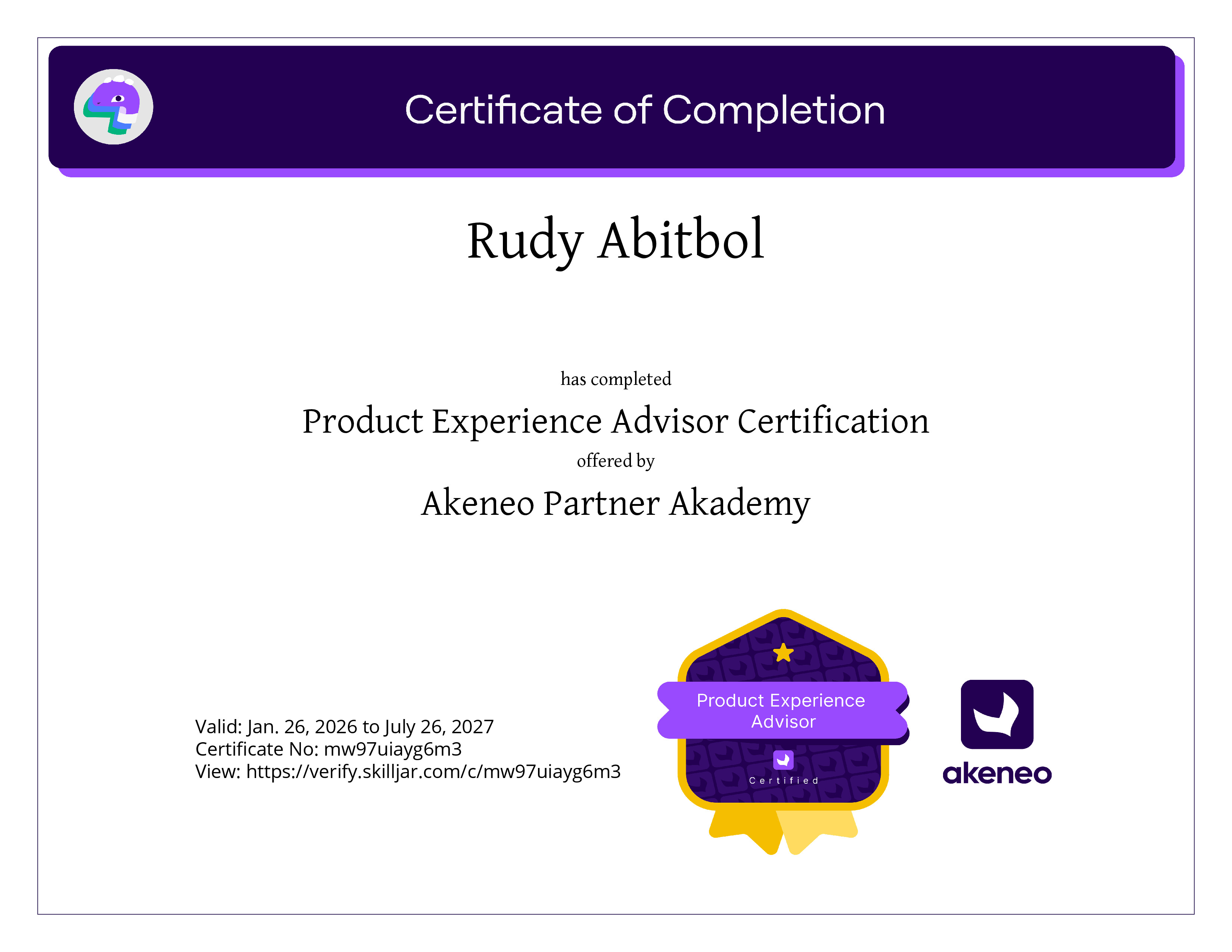 Certificate of Completion

Rudy Abitbol

has completed

Product Experience Advisor Certification

offered by

Akeneo Partner Akademy

Valid: Jan. 26, 2026 to July 26, 2027
Certificate No: mw97uiayg6m3
View: https://verify.skilljar.com/c/mw97uiayg6m3

Product Experience Advisor

Certified

akeneo